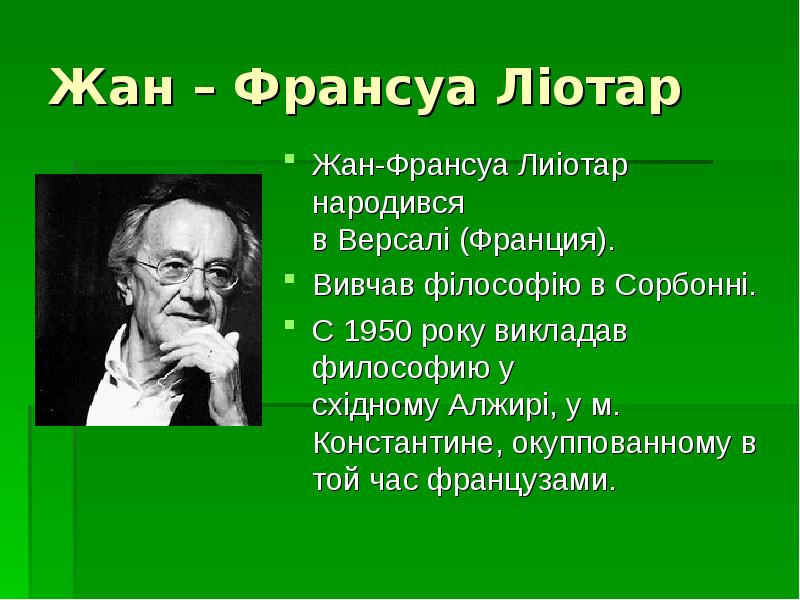 Жан – Франсуа Ліотар

Жан-Франсуа Лиіотар народився в Версалі (Франция).

Вивчав філософію в Сорбонні.

С 1950 року викладав философию у східному Алжирі, у м. Константине, окуппованному в той час французами.